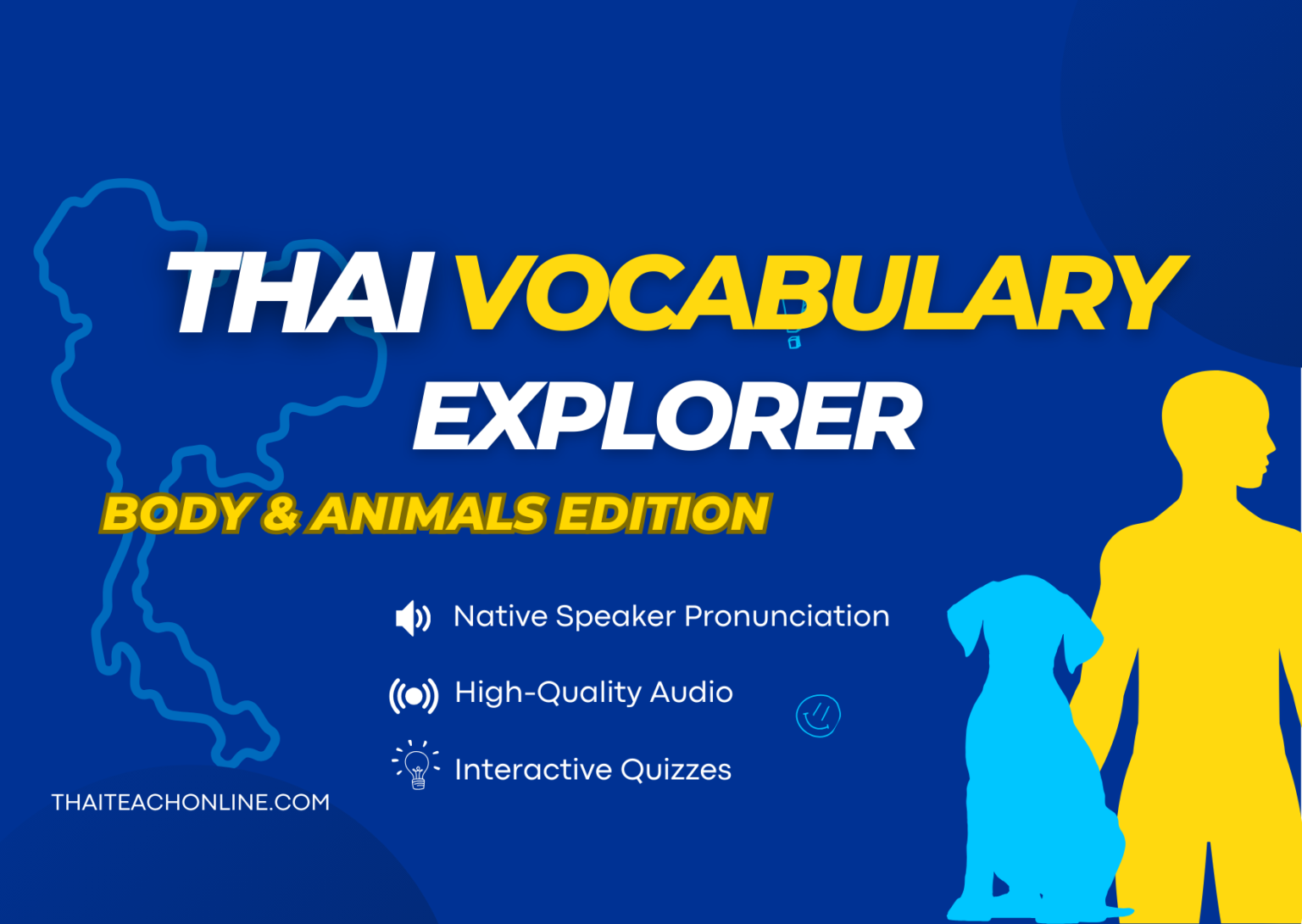 THAI VOCABULARY EXPLORER

BODY & ANIMALS EDITION

Native Speaker Pronunciation

High-Quality Audio

Interactive Quizzes

THAITEACHONLINE.COM